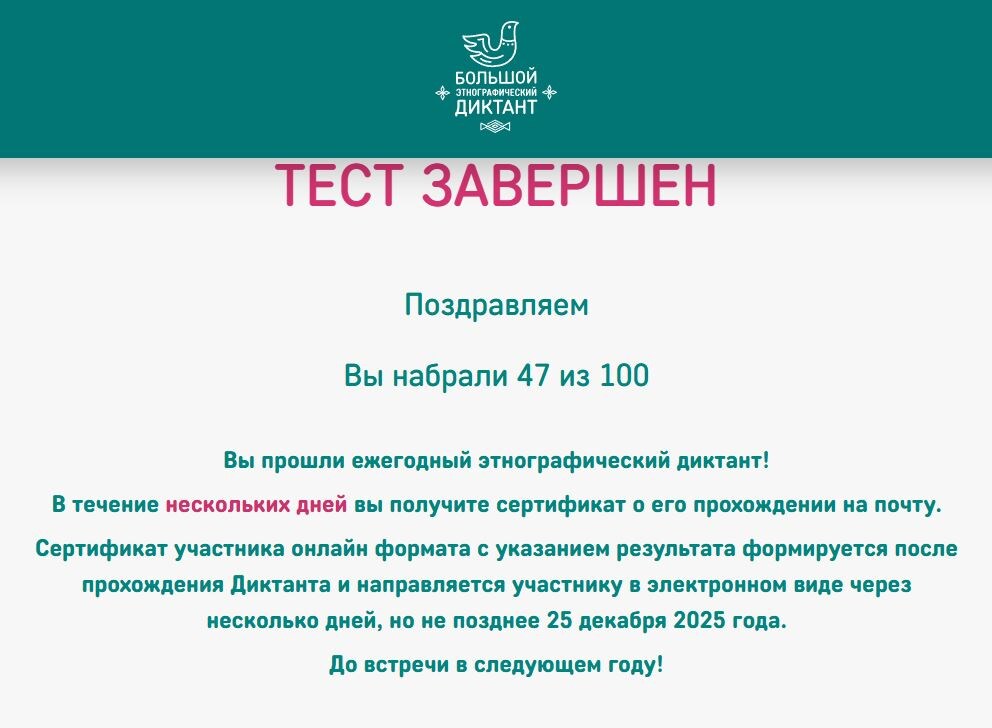 БОЛЬШОЙ
ЭТНОГРАФИЧЕСКИЙ
ДИКТАНТ

ТЕСТ ЗАВЕРШЕН

Поздравляем

Вы набрали 47 из 100

Вы прошли ежегодный этнографический диктант!

В течение нескольких дней вы получите сертификат о его прохождении на почту.

Сертификат участника онлайн формата с указанием результата формируется после прохождения Диктанта и направляется участнику в электронном виде через несколько дней, но не позднее 25 декабря 2025 года.

До встречи в следующем году!